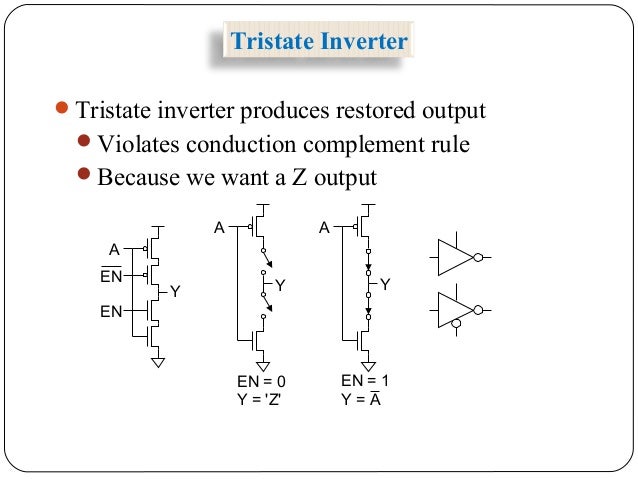 Tristate Inverter

Tristate inverter produces restored output

Violates conduction complement rule

Because we want a Z output

A
$\overline{EN}$
Y
EN

A
Y
EN = 0
Y = 'Z'

A
Y
EN = 1
Y = $\overline{A}$